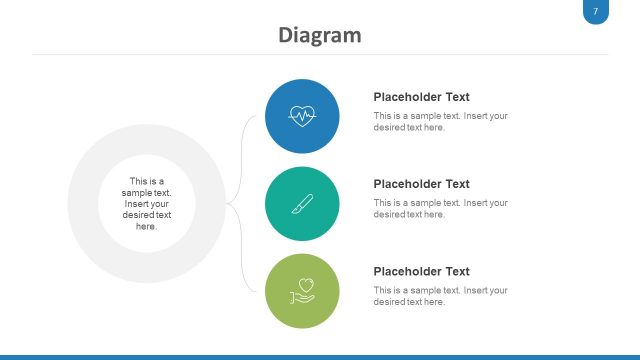 7

Diagram

This is a sample text. Insert your desired text here.

Placeholder Text

This is a sample text. Insert your desired text here.

Placeholder Text

This is a sample text. Insert your desired text here.

Placeholder Text

This is a sample text. Insert your desired text here.